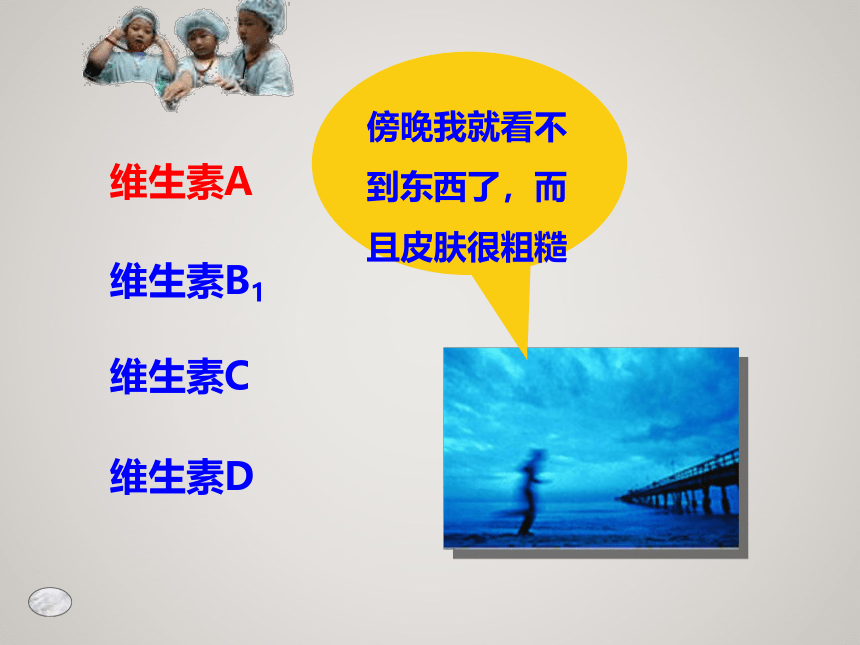 维生素A

维生素$B_1$

维生素C

维生素D

傍晚我就看不到东西了，而且皮肤很粗糙